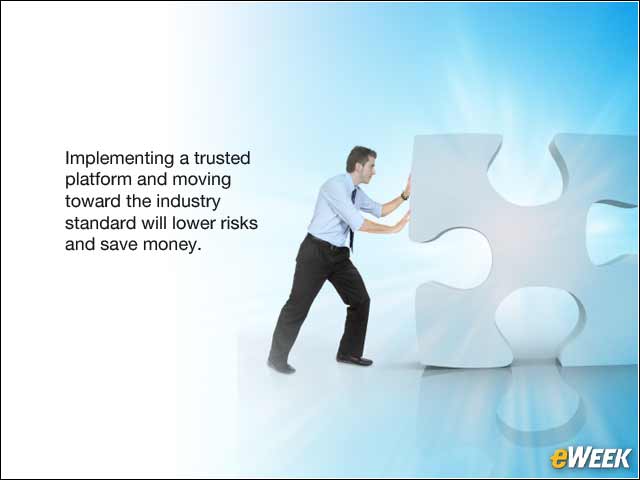 Implementing a trusted platform and moving toward the industry standard will lower risks and save money.

eWEEK